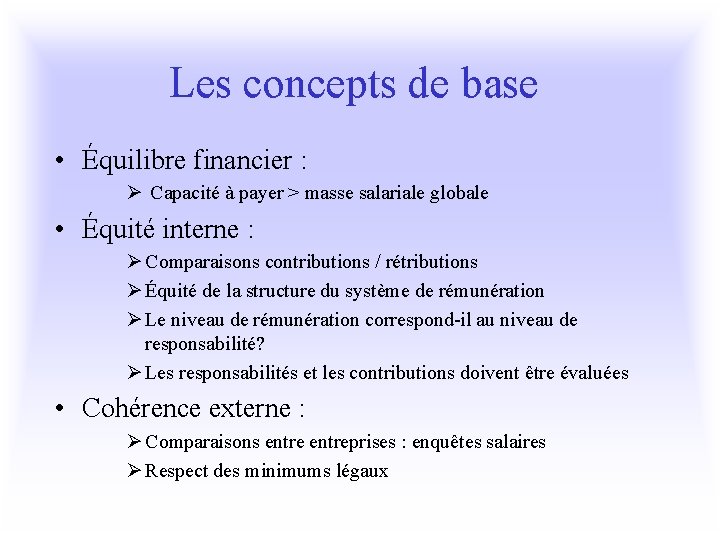 Les concepts de base

• Équilibre financier :

➢ Capacité à payer > masse salariale globale

• Équité interne :

➢ Comparaisons contributions / rétributions

➢ Équité de la structure du système de rémunération

➢ Le niveau de rémunération correspond-il au niveau de responsabilité?

➢ Les responsabilités et les contributions doivent être évaluées

• Cohérence externe :

➢ Comparaisons entre entreprises : enquêtes salaires

➢ Respect des minimums légaux